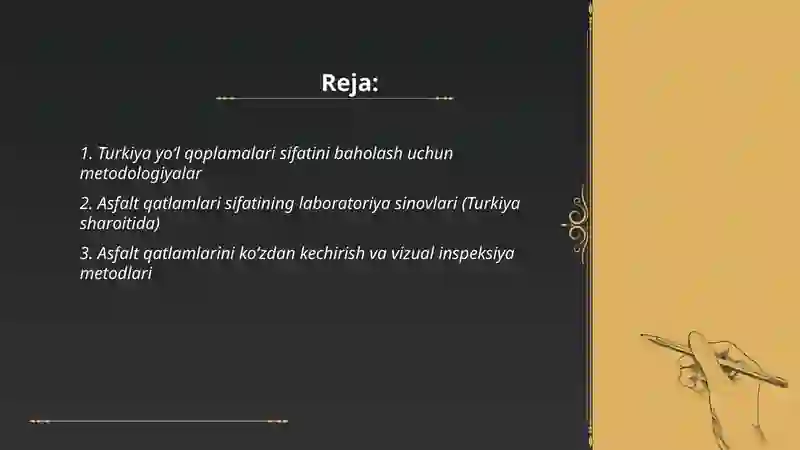 Reja:

1. Turkiya yo'l qoplamalari sifatini baholash uchun metodologiyalar

2. Asfalt qatlamlari sifatining laboratoriya sinovlari (Turkiya sharoitida)

3. Asfalt qatlamlarini ko'zdan kechirish va vizual inspeksiya metodlari